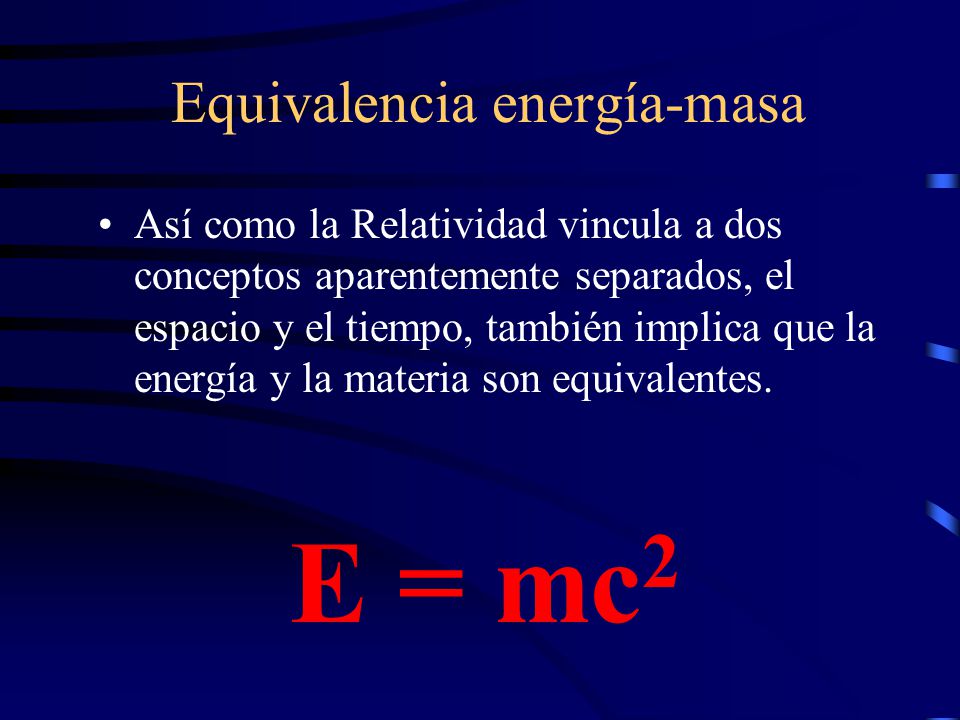 Equivalencia energía-masa

• Así como la Relatividad vincula a dos conceptos aparentemente separados, el espacio y el tiempo, también implica que la energía y la materia son equivalentes.

$E = mc^2$